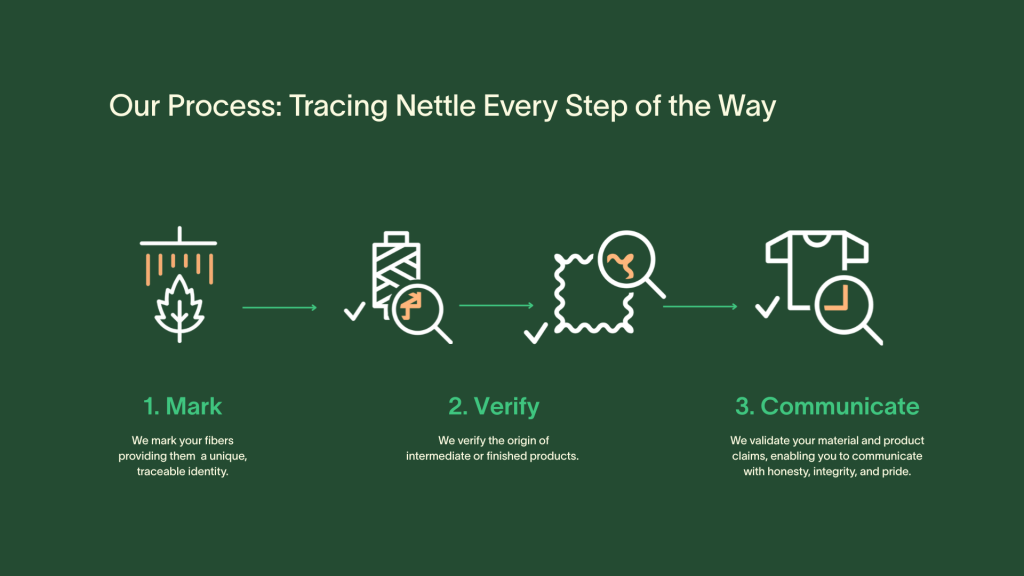 Our Process: Tracing Nettle Every Step of the Way

1. Mark

We mark your fibers providing them  a unique, traceable identity.

2. Verify

We verify the origin of intermediate or finished products.

3. Communicate

We validate your material and product claims, enabling you to communicate with honesty, integrity, and pride.